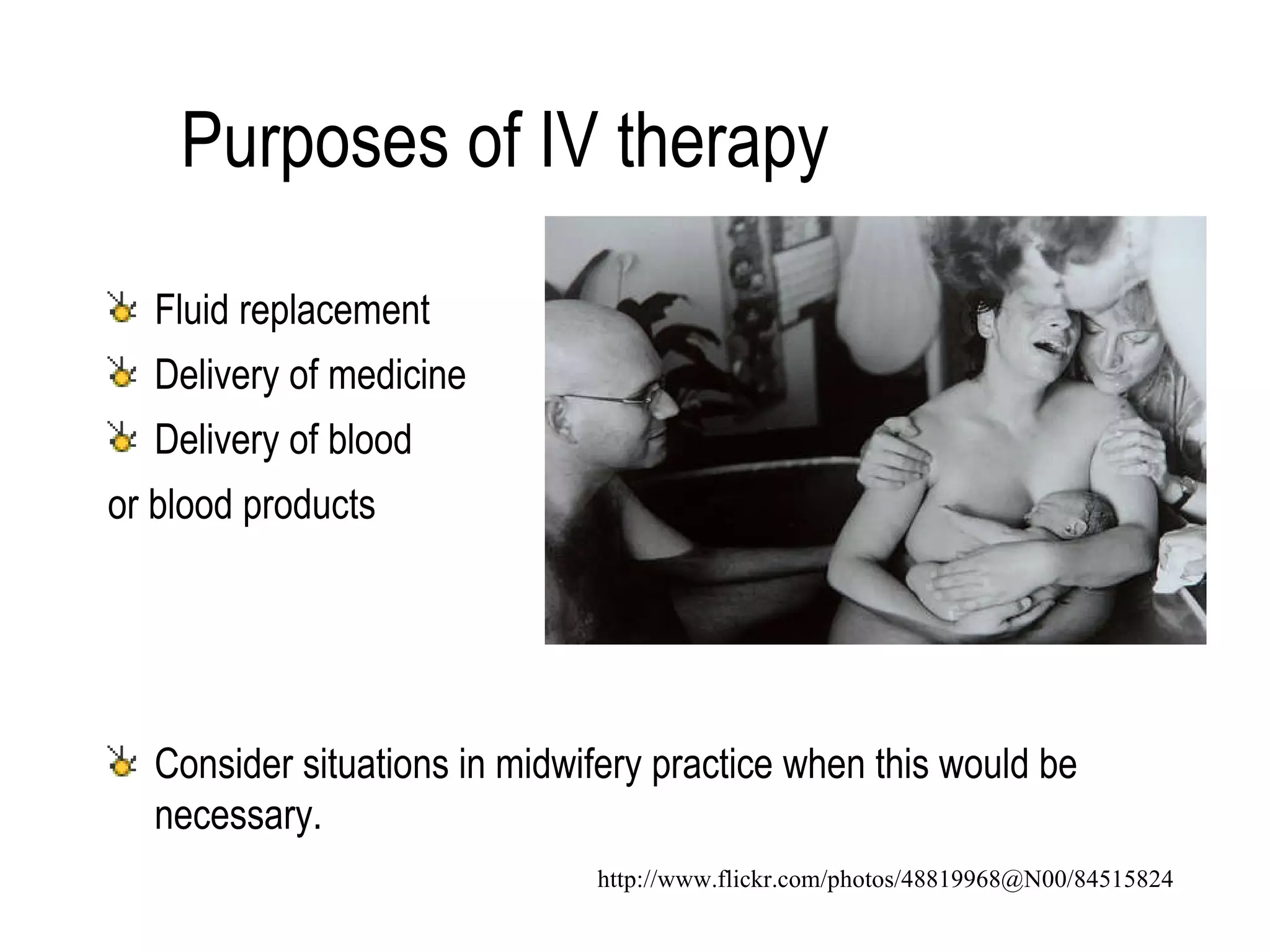 Purposes of IV therapy

Fluid replacement

Delivery of medicine

Delivery of blood

or blood products

Consider situations in midwifery practice when this would be necessary.

http://www.flickr.com/photos/48819968@N00/84515824